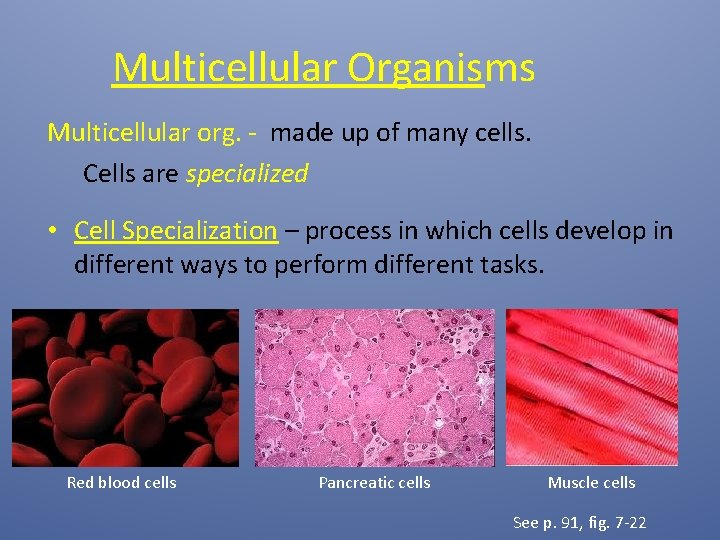 Multicellular Organisms

Multicellular org. - made up of many cells.

Cells are specialized

• Cell Specialization – process in which cells develop in different ways to perform different tasks.

Red blood cells

Pancreatic cells

Muscle cells

See p. 91, fig. 7-22